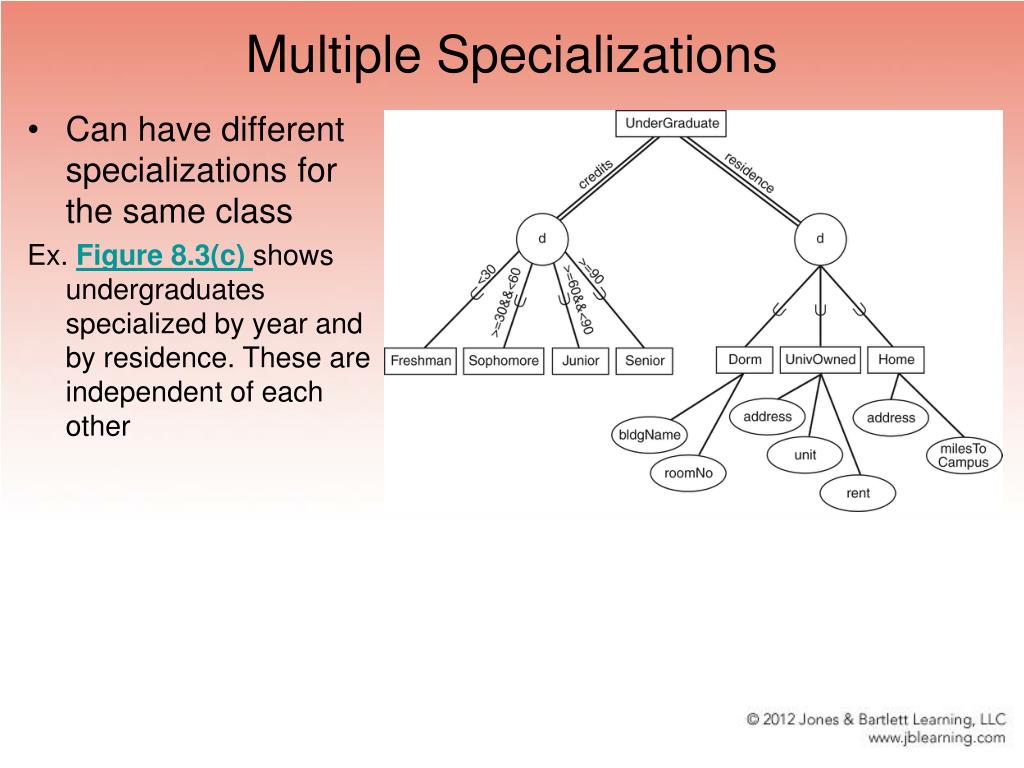 Multiple Specializations

• Can have different specializations for the same class

Ex. Figure 8.3(c) shows undergraduates specialized by year and by residence. These are independent of each other

UnderGraduate

credits

residence

d

d

<30

>=30&&<60

>=60&&<90

>=90

Freshman

Sophomore

Junior

Senior

Dorm

UnivOwned

Home

bldgName

roomNo

address

unit

rent

address

milesTo Campus

© 2012 Jones & Bartlett Learning, LLC
www.jblearning.com